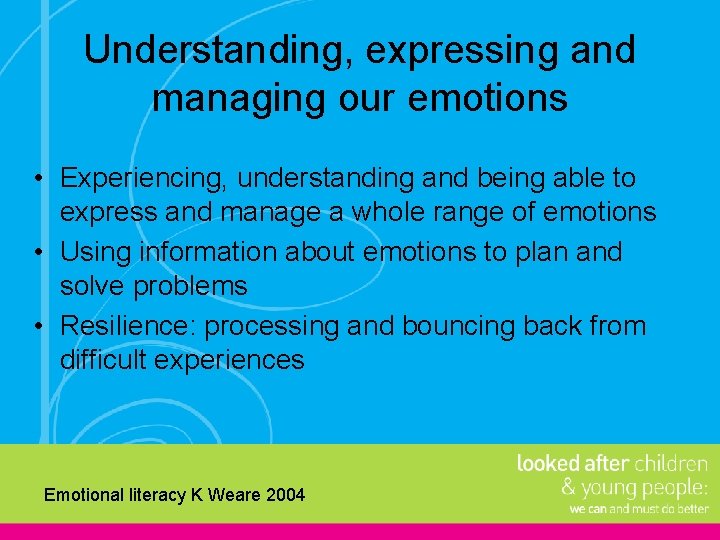 Understanding, expressing and managing our emotions

• Experiencing, understanding and being able to express and manage a whole range of emotions
• Using information about emotions to plan and solve problems
• Resilience: processing and bouncing back from difficult experiences

Emotional literacy K Weare 2004

looked after children & young people: we can and must do better